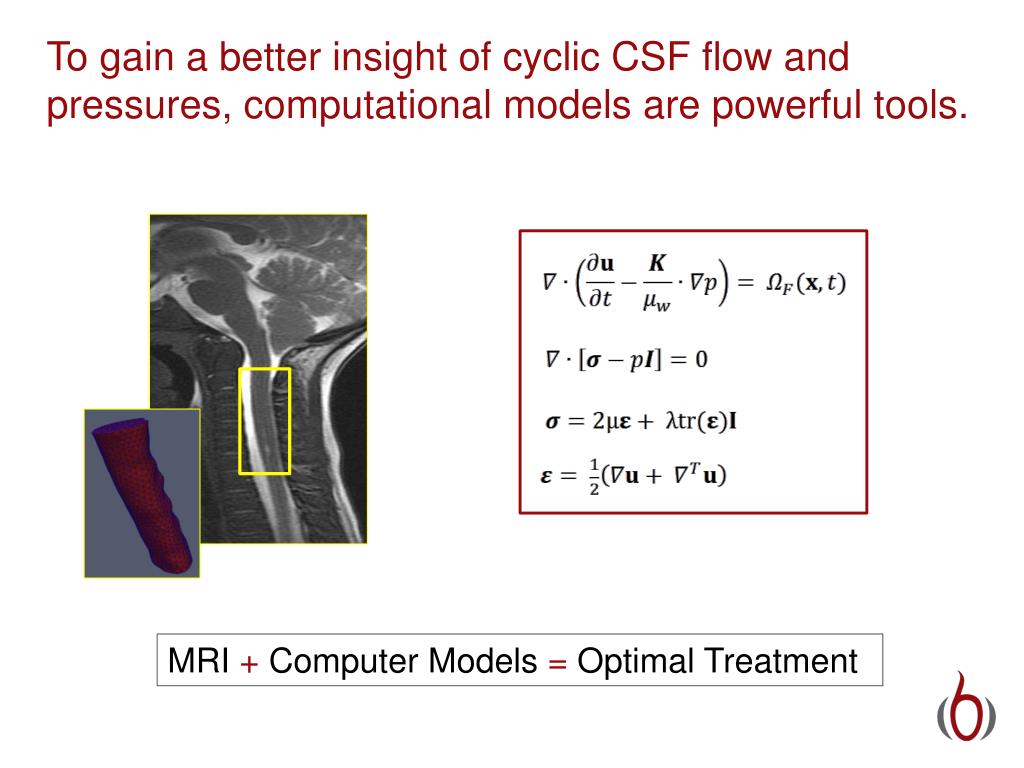 To gain a better insight of cyclic CSF flow and pressures, computational models are powerful tools.

$\nabla \cdot \left( \frac{\partial \mathbf{u}}{\partial t} - \frac{\boldsymbol{K}}{\mu_w} \cdot \nabla p \right) = \Omega_F(\mathbf{x}, t)$

$\nabla \cdot [\boldsymbol{\sigma} - p\boldsymbol{I}] = 0$

$\boldsymbol{\sigma} = 2\mu\boldsymbol{\varepsilon} + \lambda \mathrm{tr}(\boldsymbol{\varepsilon})\mathbf{I}$

$\boldsymbol{\varepsilon} = \frac{1}{2}(\nabla \mathbf{u} + \nabla^T \mathbf{u})$

MRI + Computer Models = Optimal Treatment